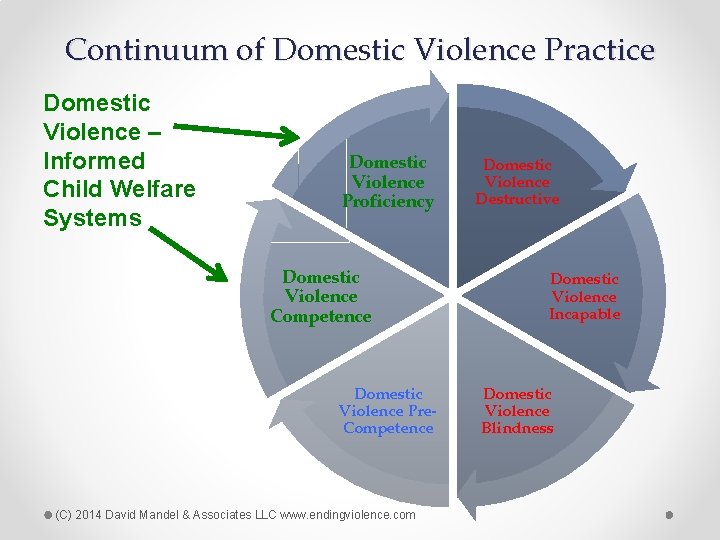 Continuum of Domestic Violence Practice

Domestic Violence – Informed Child Welfare Systems

Domestic Violence Proficiency

Domestic Violence Destructive

Domestic Violence Incapable

Domestic Violence Blindness

Domestic Violence Pre-Competence

Domestic Violence Competence

(C) 2014 David Mandel & Associates LLC www.endingviolence.com